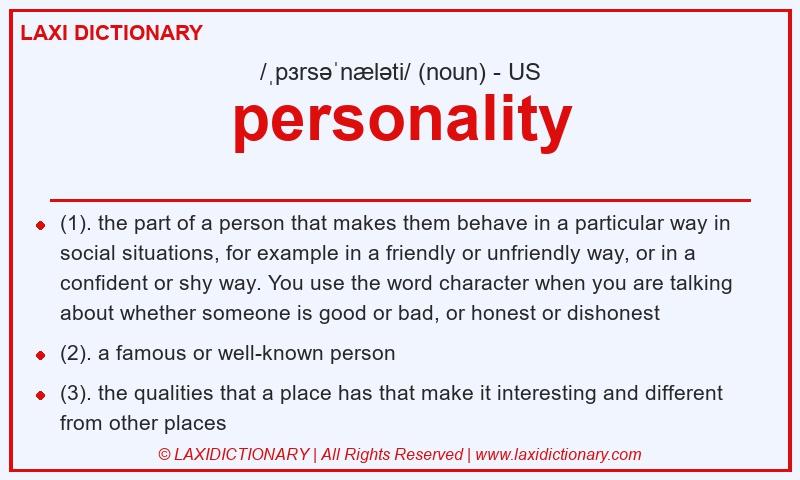 LAXI DICTIONARY

/ˌpɜrsəˈnæləti/ (noun) - US

personality

- (1). the part of a person that makes them behave in a particular way in social situations, for example in a friendly or unfriendly way, or in a confident or shy way. You use the word character when you are talking about whether someone is good or bad, or honest or dishonest
- (2). a famous or well-known person
- (3). the qualities that a place has that make it interesting and different from other places

© LAXIDICTIONARY | All Rights Reserved | www.laxidictionary.com